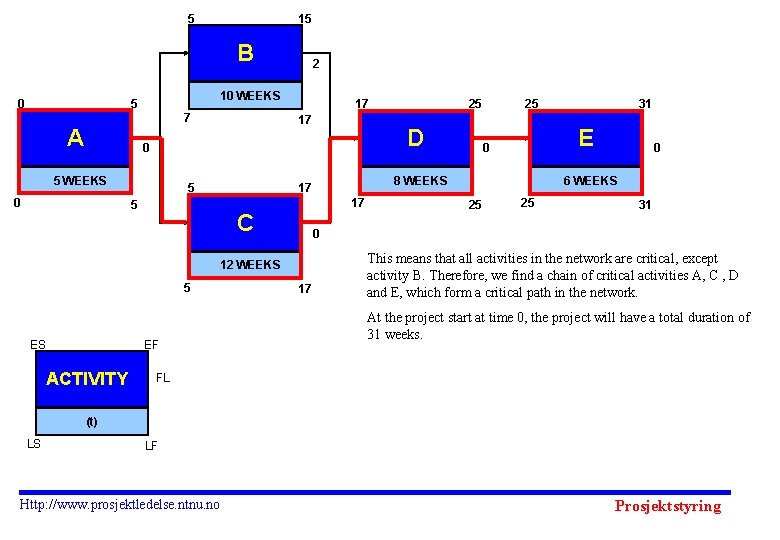 5 15
B
2
10 WEEKS
7 17

0 5
A
0
5 WEEKS
0 5

5 17
C
0
12 WEEKS
5 17

17 25
D
0
8 WEEKS
17 25

25 31
E
0
6 WEEKS
25 31

This means that all activities in the network are critical, except activity B. Therefore, we find a chain of critical activities A, C , D and E, which form a critical path in the network.

At the project start at time 0, the project will have a total duration of 31 weeks.

ES EF
ACTIVITY
FL
(t)
LS LF

Http://www.prosjektledelse.ntnu.no

Prosjektstyring